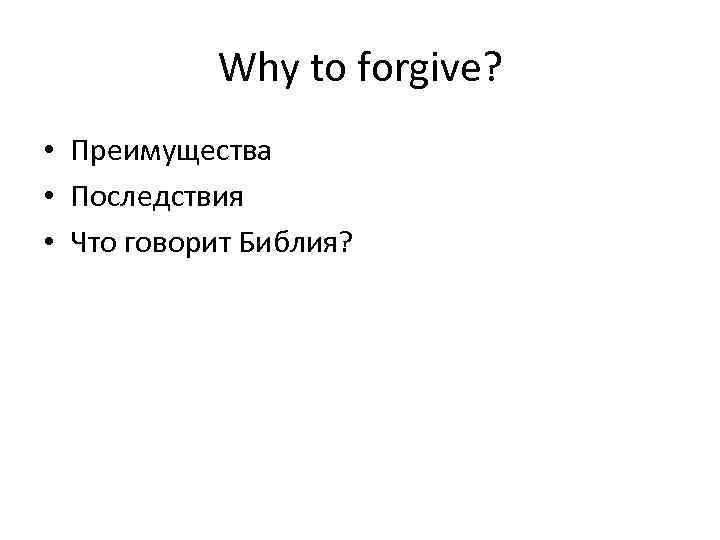 Why to forgive?

• Преимущества
• Последствия
• Что говорит Библия?